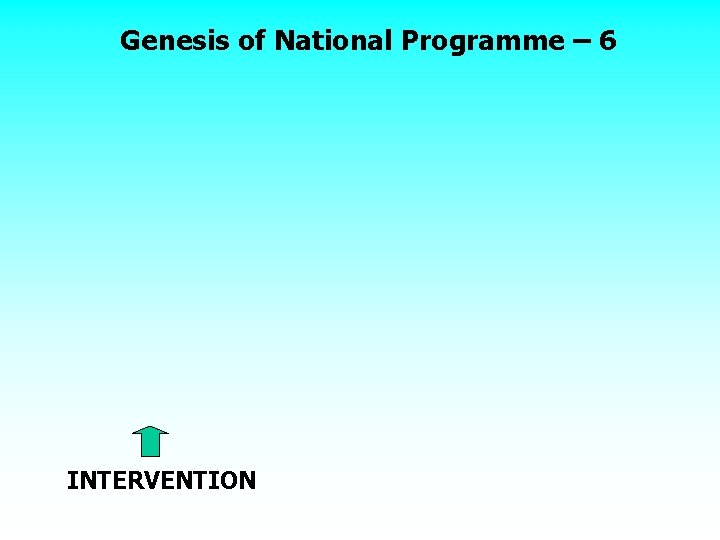 Genesis of National Programme – 6

INTERVENTION